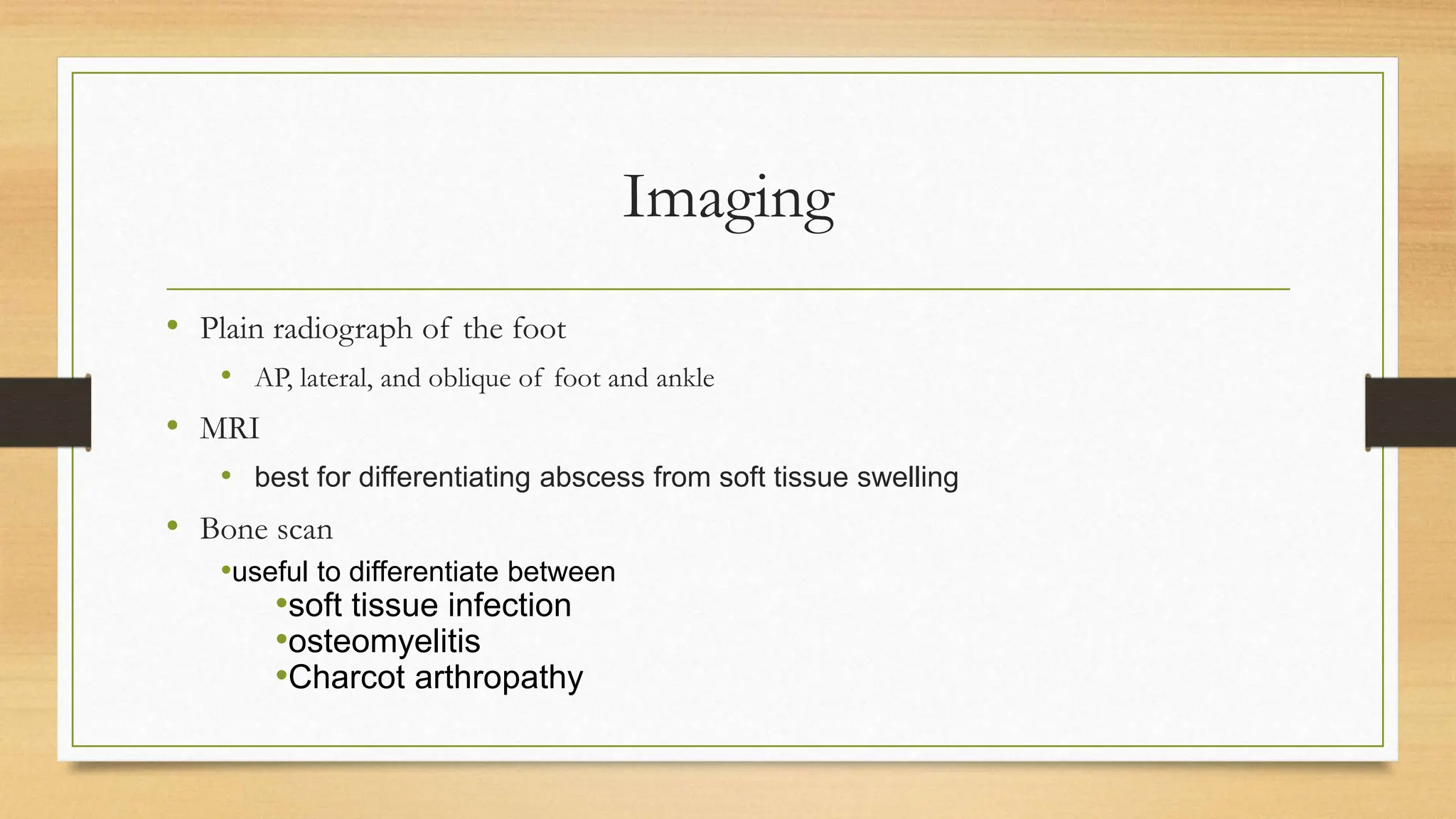 Imaging

• Plain radiograph of the foot
  • AP, lateral, and oblique of foot and ankle
• MRI
  • best for differentiating abscess from soft tissue swelling
• Bone scan
  •useful to differentiate between
    •soft tissue infection
    •osteomyelitis
    •Charcot arthropathy